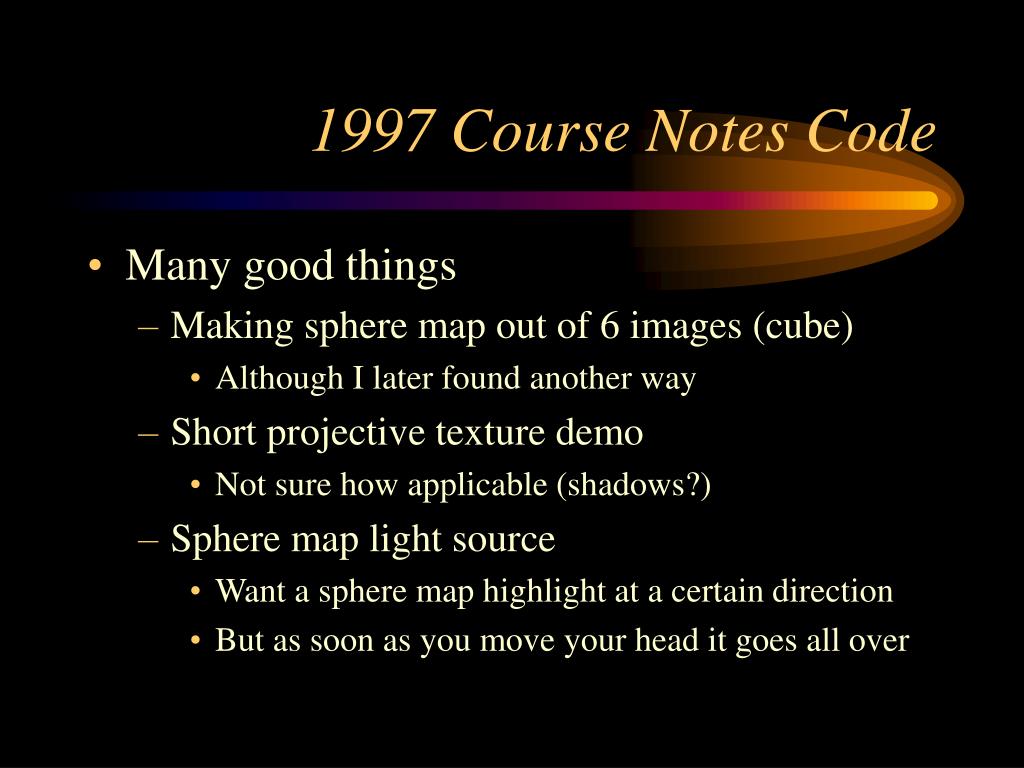 1997 Course Notes Code

• Many good things

– Making sphere map out of 6 images (cube)

• Although I later found another way

– Short projective texture demo

• Not sure how applicable (shadows?)

– Sphere map light source

• Want a sphere map highlight at a certain direction

• But as soon as you move your head it goes all over